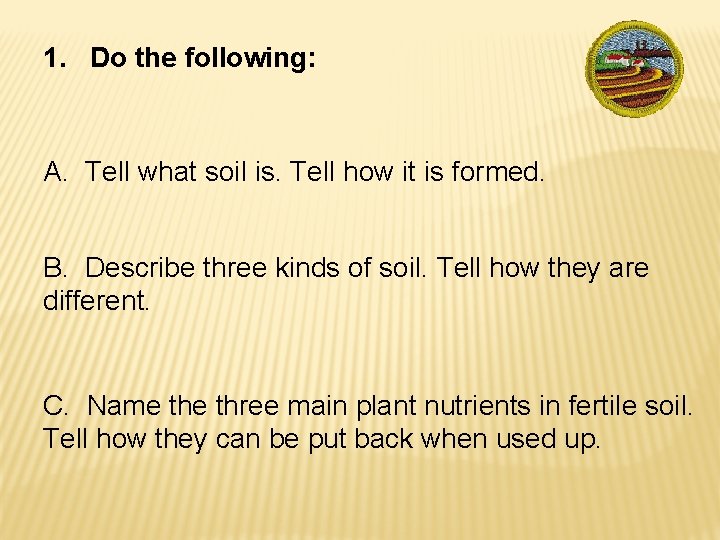 1. Do the following:

A. Tell what soil is. Tell how it is formed.

B. Describe three kinds of soil. Tell how they are different.

C. Name the three main plant nutrients in fertile soil. Tell how they can be put back when used up.